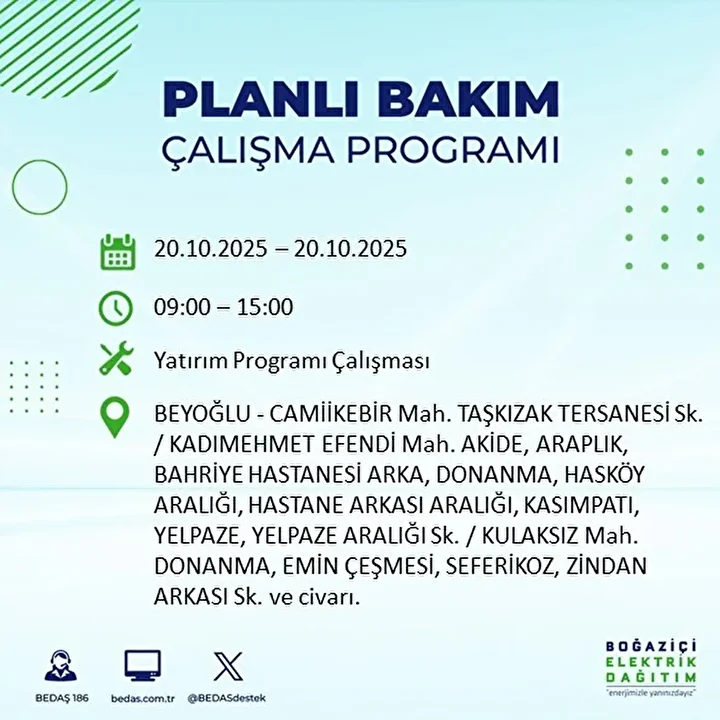 PLANLI BAKIM
ÇALIŞMA PROGRAMI

20.10.2025 – 20.10.2025

09:00 – 15:00

Yatırım Programı Çalışması

BEYOĞLU - CAMİİKEBİR Mah. TAŞKIZAK TERSANESİ Sk. / KADIMEHMET EFENDİ Mah. AKİDE, ARAPLIK, BAHRİYE HASTANESİ ARKA, DONANMA, HASKÖY ARALIĞI, HASTANE ARKASI ARALIĞI, KASIMPATI, YELPAZE, YELPAZE ARALIĞI Sk. / KULAKSIZ Mah. DONANMA, EMİN ÇEŞMESİ, SEFERİKOZ, ZİNDAN ARKASI Sk. ve civarı.

BEDAŞ 186
bedas.com.tr
@BEDASdestek

BOĞAZİÇİ ELEKTRİK DAĞITIM
"enerjimizle yanınızdayız"